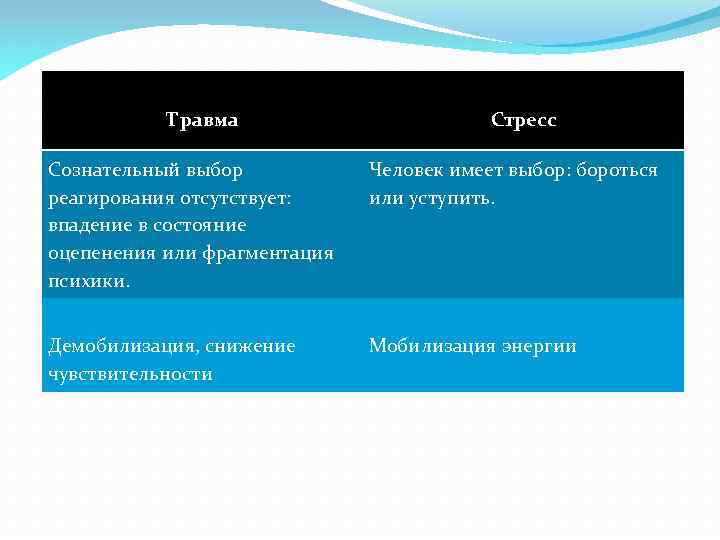 | Травма | Стресс |
|---|---|
| Сознательный выбор реагирования отсутствует: впадение в состояние оцепенения или фрагментация психики. | Человек имеет выбор: бороться или уступить. |
| Демобилизация, снижение чувствительности | Мобилизация энергии |